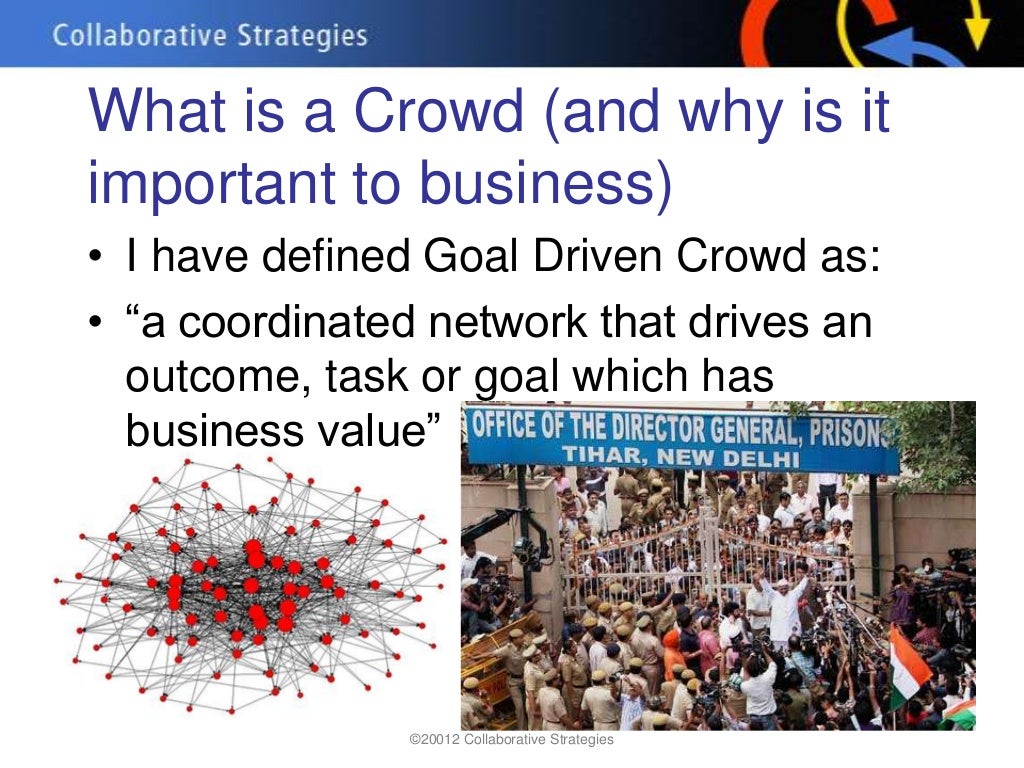 Collaborative Strategies

What is a Crowd (and why is it important to business)

• I have defined Goal Driven Crowd as:
• “a coordinated network that drives an outcome, task or goal which has business value”

OFFICE OF THE DIRECTOR GENERAL, PRISONS
TIHAR, NEW DELHI

©20012 Collaborative Strategies